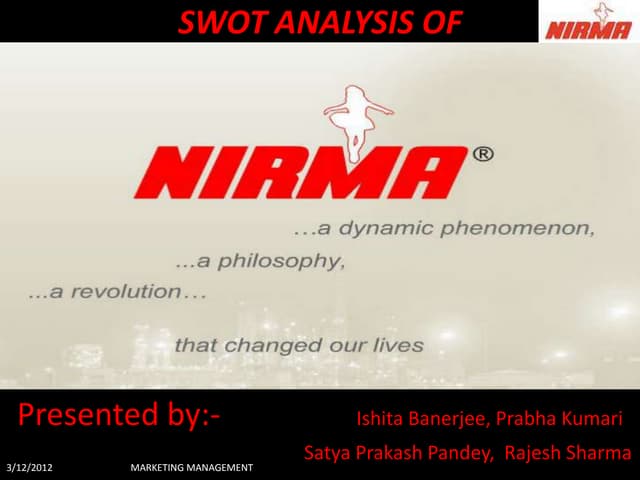 SWOT ANALYSIS OF

NIRMA

NIRMA®

...a dynamic phenomenon,
...a philosophy,
...a revolution...

that changed our lives

Presented by:-

Ishita Banerjee, Prabha Kumari
Satya Prakash Pandey, Rajesh Sharma

3/12/2012

MARKETING MANAGEMENT